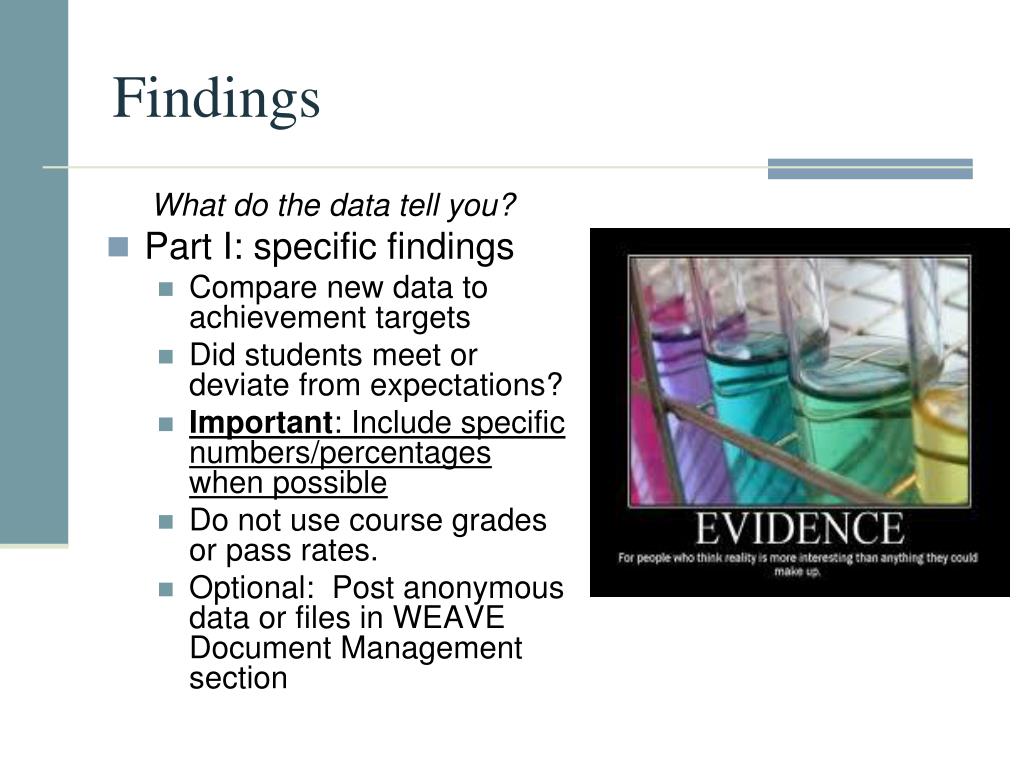 Findings

What do the data tell you?

Part I: specific findings

Compare new data to achievement targets

Did students meet or deviate from expectations?

Important: Include specific numbers/percentages when possible

Do not use course grades or pass rates.

Optional: Post anonymous data or files in WEAVE Document Management section

EVIDENCE

For people who think reality is more interesting than anything they could make up.